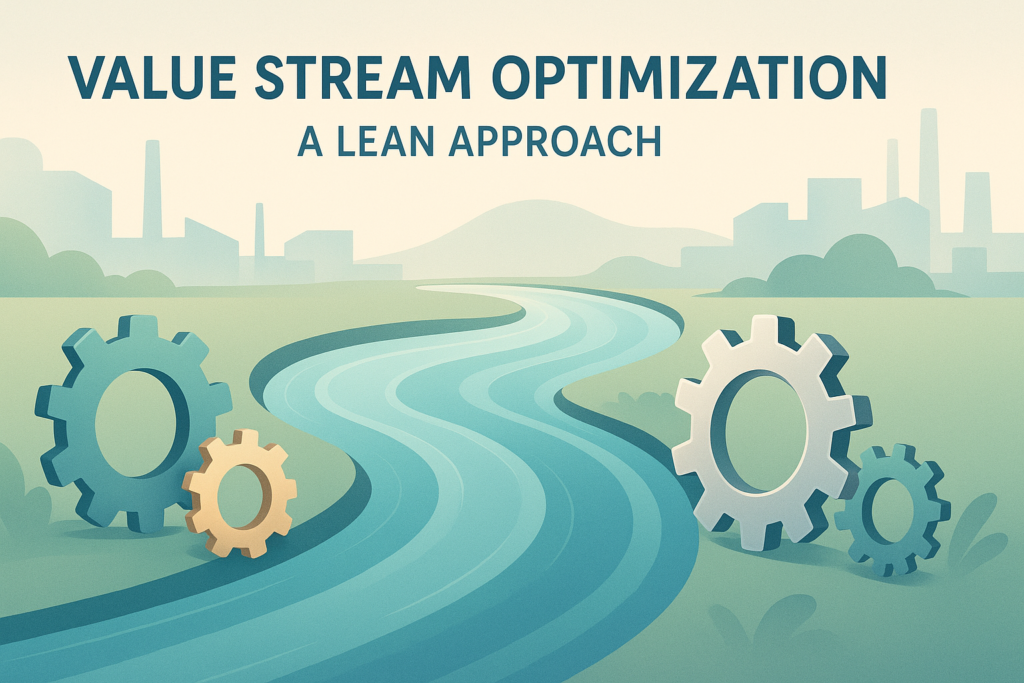 VALUE STREAM OPTIMIZATION
A LEAN APPROACH